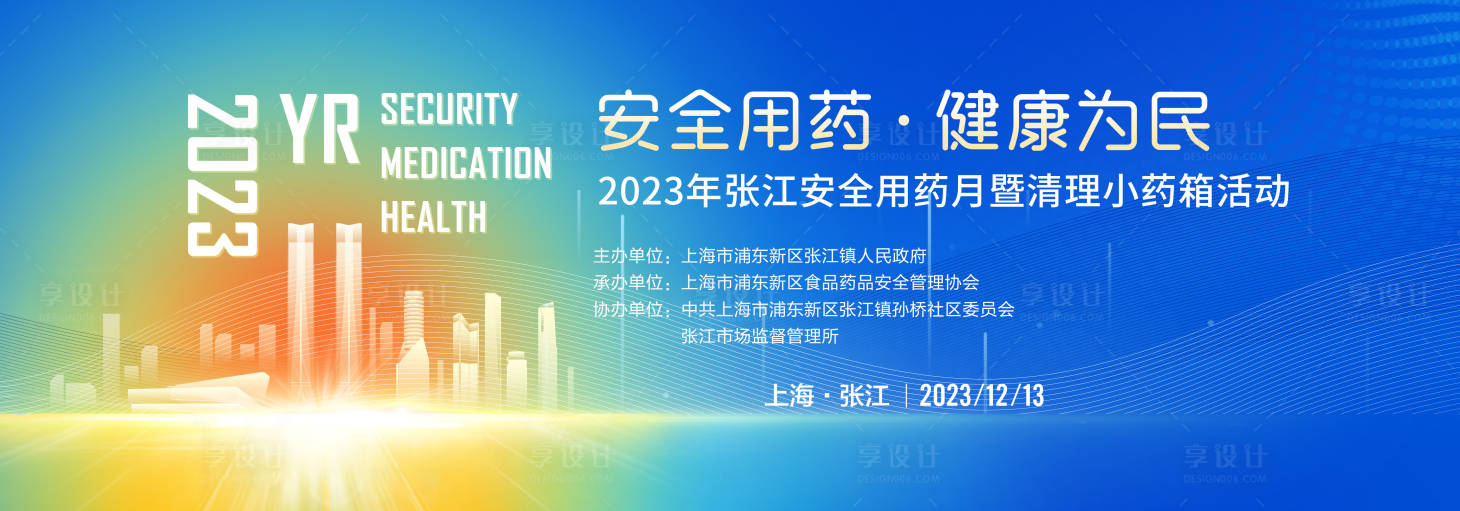 2023 YR

SECURITY
MEDICATION
HEALTH

安全用药·健康为民

2023年张江安全用药月暨清理小药箱活动

主办单位：上海市浦东新区张江镇人民政府
承办单位：上海市浦东新区食品药品安全管理协会
协办单位：中共上海市浦东新区张江镇孙桥社区委员会
张江市场监督管理所

上海·张江 | 2023/12/13

享设计
DESIGN006.COM